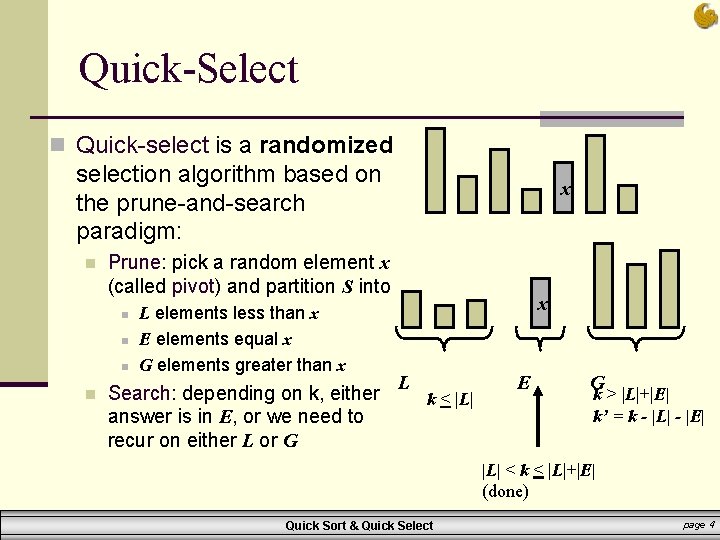 Quick-Select

Quick-select is a **randomized** selection algorithm based on the prune-and-search paradigm:

Prune: pick a random element $x$ (called pivot) and partition $S$ into

$L$ elements less than $x$

$E$ elements equal $x$

$G$ elements greater than $x$

Search: depending on k, either answer is in $E$, or we need to recur on either $L$ or $G$

$x$

$x$

$L$

$k \leq |L|$

$E$

$G$

$k > |L|+|E|$

$k' = k - |L| - |E|$

$|L| < k \leq |L|+|E|$
(done)

Quick Sort & Quick Select

page 4